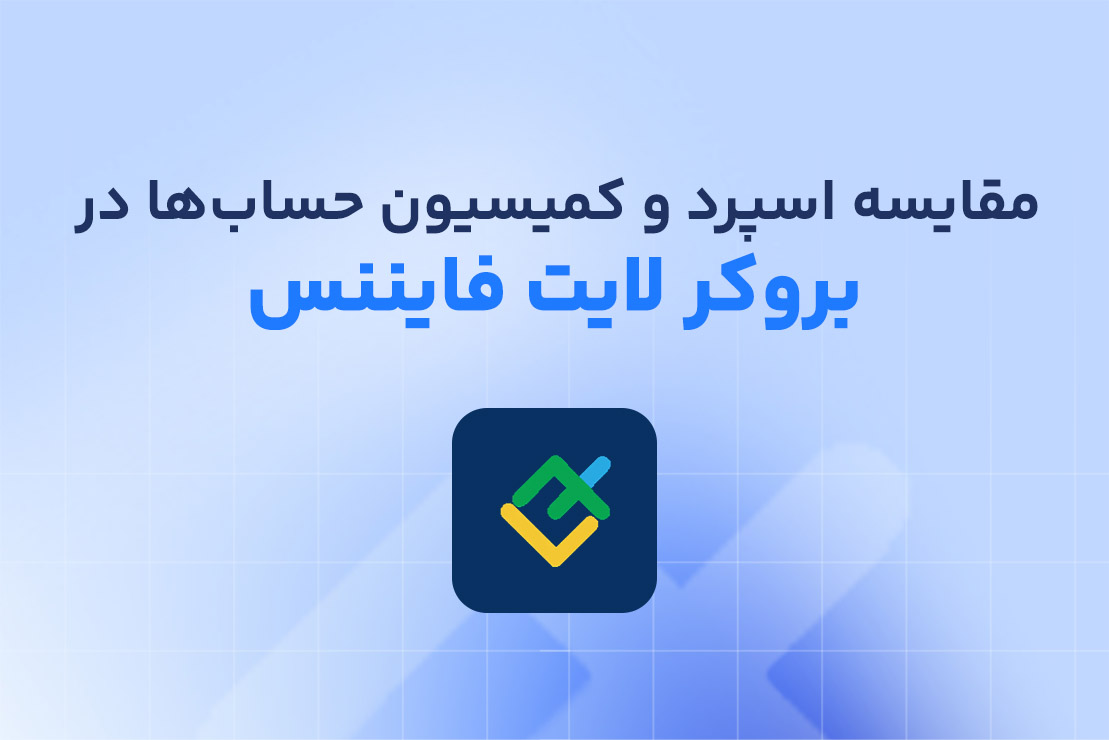 مقایسه اسپرد و کمیسیون حساب‌ها در
بروکر لایت فایننس